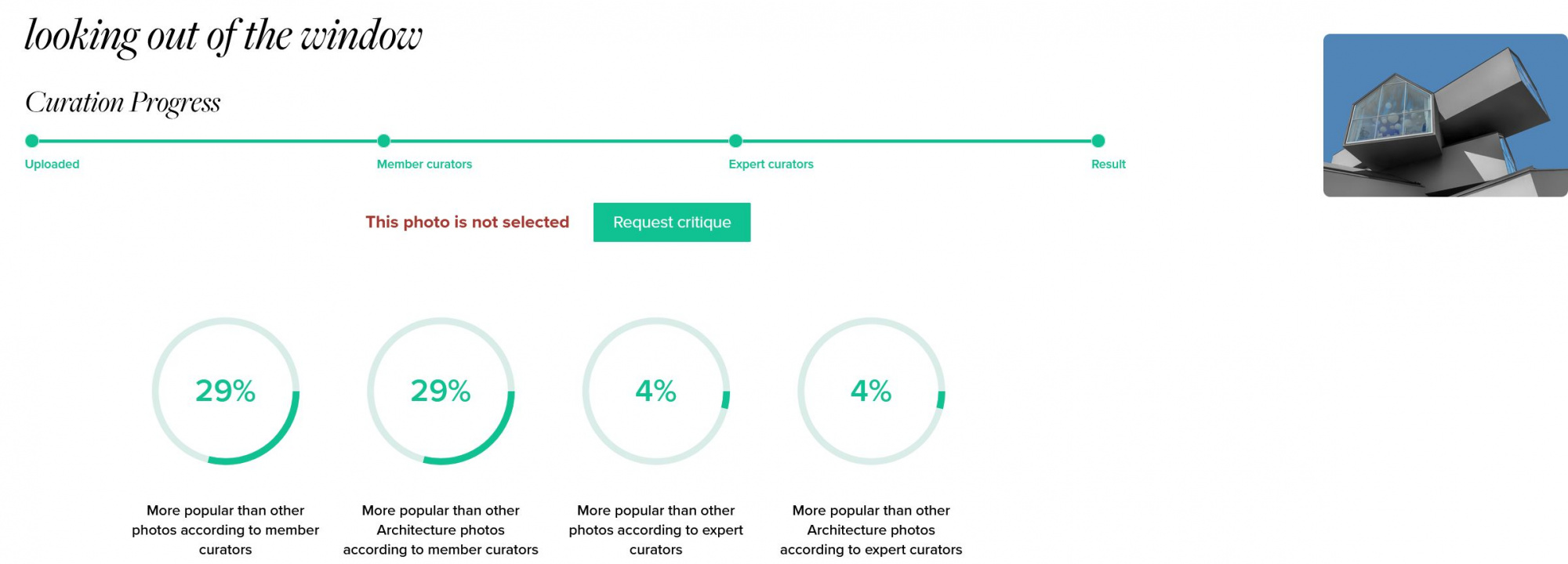 looking out of the window

Curation Progress

Uploaded

Member curators

Expert curators

Result

This photo is not selected

Request critique

29%

More popular than other photos according to member curators

29%

More popular than other Architecture photos according to member curators

4%

More popular than other photos according to expert curators

4%

More popular than other Architecture photos according to expert curators